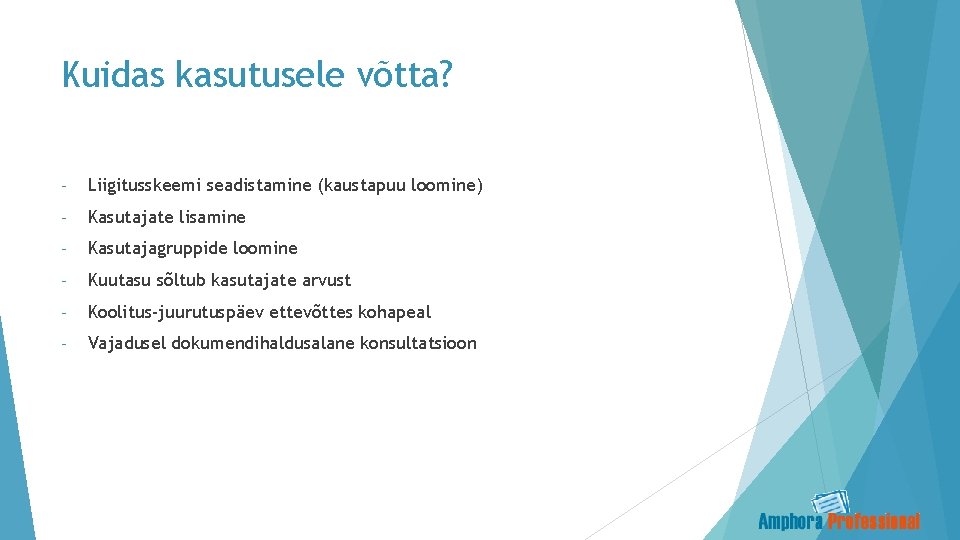 Kuidas kasutusele võtta?

- Liigitusskeemi seadistamine (kaustapuu loomine)
- Kasutajate lisamine
- Kasutajagruppide loomine
- Kuutasu sõltub kasutajate arvust
- Koolitus-juurutuspäev ettevõttes kohapeal
- Vajadusel dokumendihaldusalane konsultatsioon

Amphora Professional